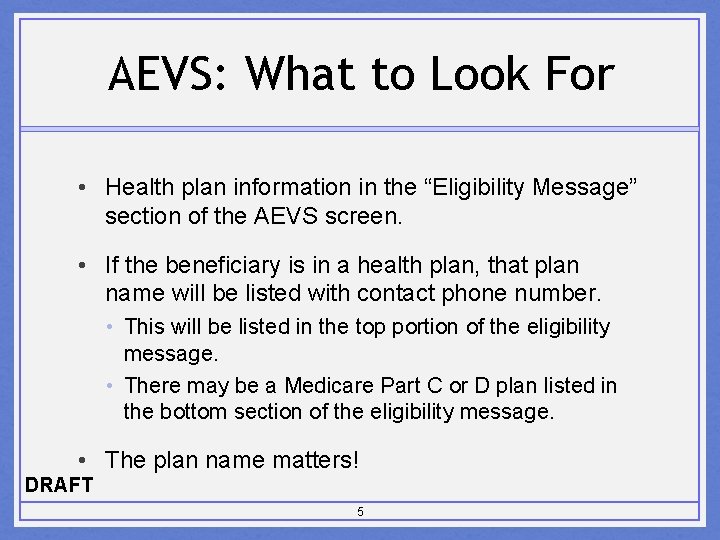 AEVS: What to Look For

• Health plan information in the “Eligibility Message” section of the AEVS screen.

• If the beneficiary is in a health plan, that plan name will be listed with contact phone number.
  • This will be listed in the top portion of the eligibility message.
  • There may be a Medicare Part C or D plan listed in the bottom section of the eligibility message.

• The plan name matters!

DRAFT

5